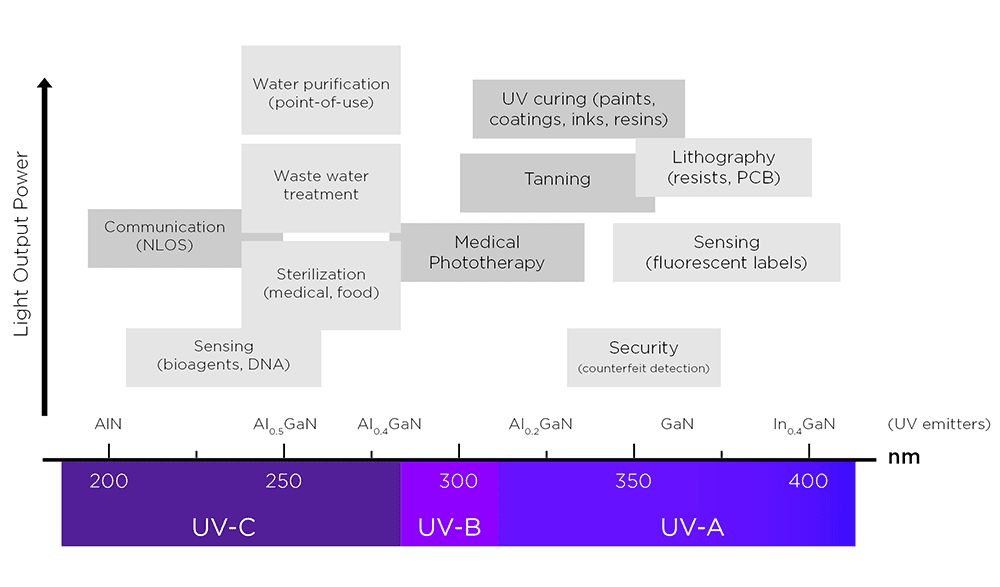 Light Output Power

Water purification (point-of-use)

UV curing (paints, coatings, inks, resins)

Waste water treatment

Tanning

Lithography (resists, PCB)

Communication (NLOS)

Medical Phototherapy

Sensing (fluorescent labels)

Sterilization (medical, food)

Sensing (bioagents, DNA)

Security (counterfeit detection)

AlN $Al_{0.5}GaN$ $Al_{0.4}GaN$ $Al_{0.2}GaN$ GaN $In_{0.4}GaN$ (UV emitters)

nm

200 250 300 350 400

UV-C UV-B UV-A